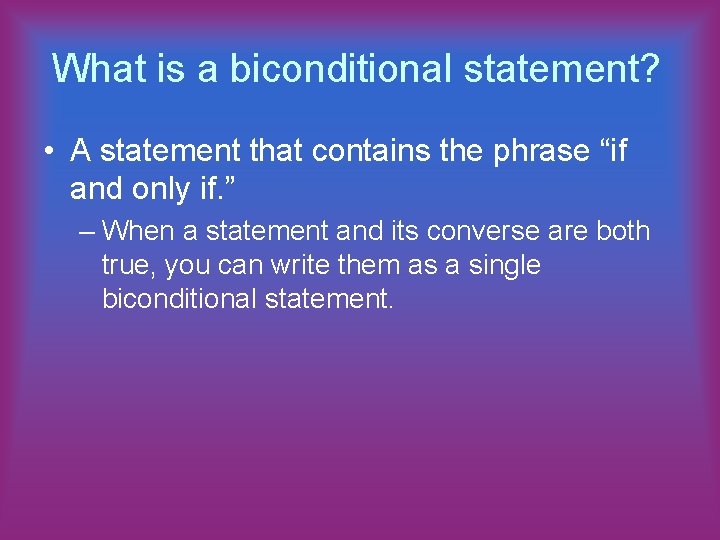 What is a biconditional statement?

• A statement that contains the phrase “if and only if.”

– When a statement and its converse are both true, you can write them as a single biconditional statement.